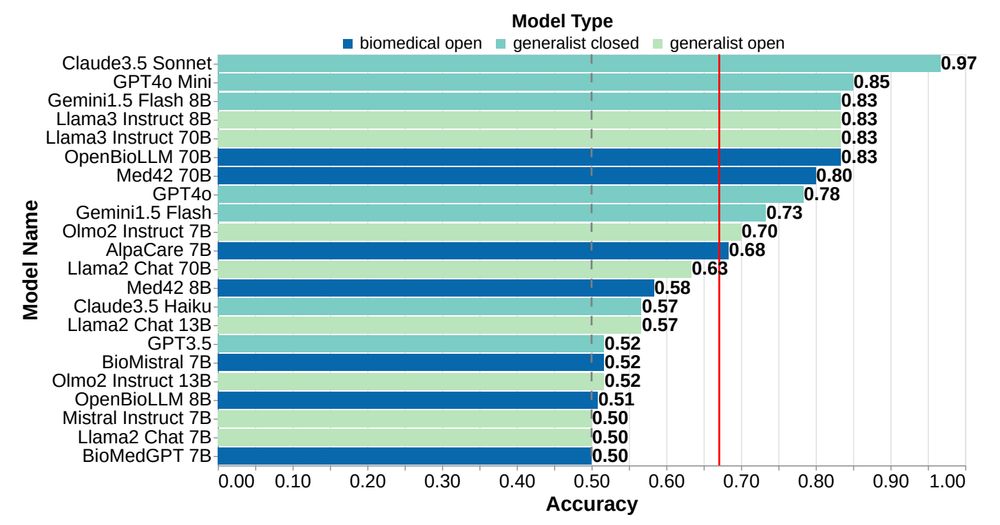 Model Type
biomedical open generalist closed generalist open

Model Name

Claude3.5 Sonnet 0.97
GPT4o Mini 0.85
Gemini1.5 Flash 8B 0.83
Llama3 Instruct 8B 0.83
Llama3 Instruct 70B 0.83
OpenBioLLM 70B 0.83
Med42 70B 0.80
GPT4o 0.78
Gemini1.5 Flash 0.73
Olmo2 Instruct 7B 0.70
AlpaCare 7B 0.68
Llama2 Chat 70B 0.63
Med42 8B 0.58
Claude3.5 Haiku 0.57
Llama2 Chat 13B 0.57
GPT3.5 0.52
BioMistral 7B 0.52
Olmo2 Instruct 13B 0.52
OpenBioLLM 8B 0.51
Mistral Instruct 7B 0.50
Llama2 Chat 7B 0.50
BioMedGPT 7B 0.50

0.00 0.10 0.20 0.30 0.40 0.50 0.60 0.70 0.80 0.90 1.00
Accuracy